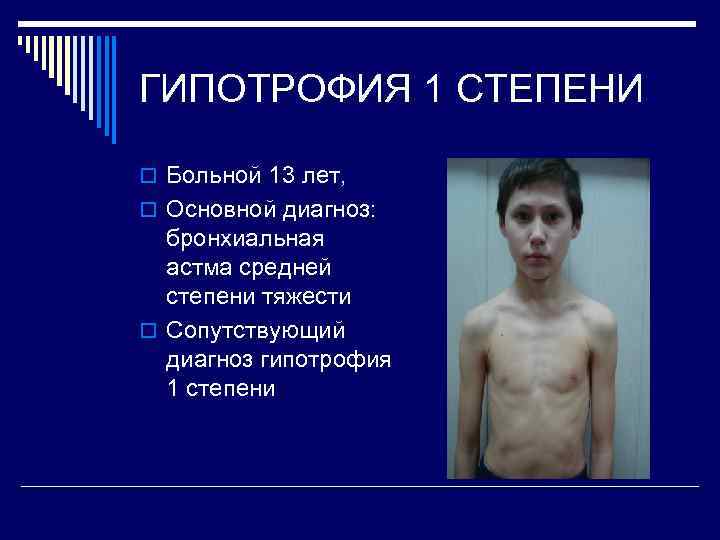 ГИПОТРОФИЯ 1 СТЕПЕНИ

Больной 13 лет,

Основной диагноз: бронхиальная астма средней степени тяжести

Сопутствующий диагноз гипотрофия 1 степени